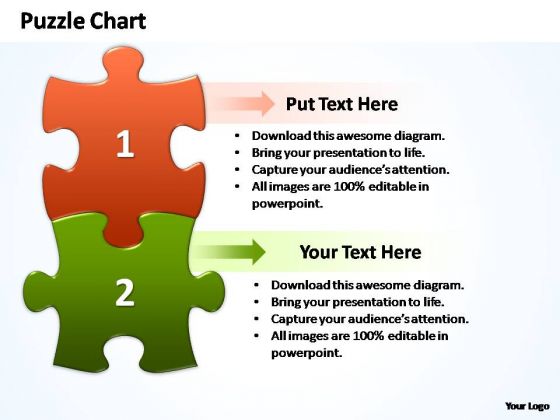 Puzzle Chart

1

Put Text Here

• Download this awesome diagram.
• Bring your presentation to life.
• Capture your audience's attention.
• All images are 100% editable in powerpoint.

2

Your Text Here

• Download this awesome diagram.
• Bring your presentation to life.
• Capture your audience's attention.
• All images are 100% editable in powerpoint.

Your Logo